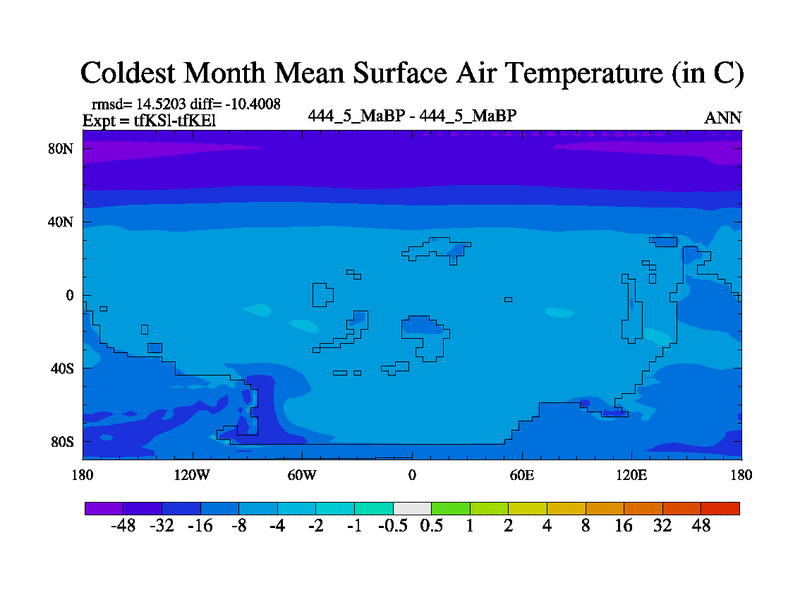 Coldest Month Mean Surface Air Temperature (in C)

rmsd= 14.5203 diff= -10.4008
Expt = tfKSl-tfKEl

444_5_MaBP - 444_5_MaBP

ANN

80N
40N
0
40S
80S

180 120W 60W 0 60E 120E 180

-48 -32 -16 -8 -4 -2 -1 -0.5 0.5 1 2 4 8 16 32 48